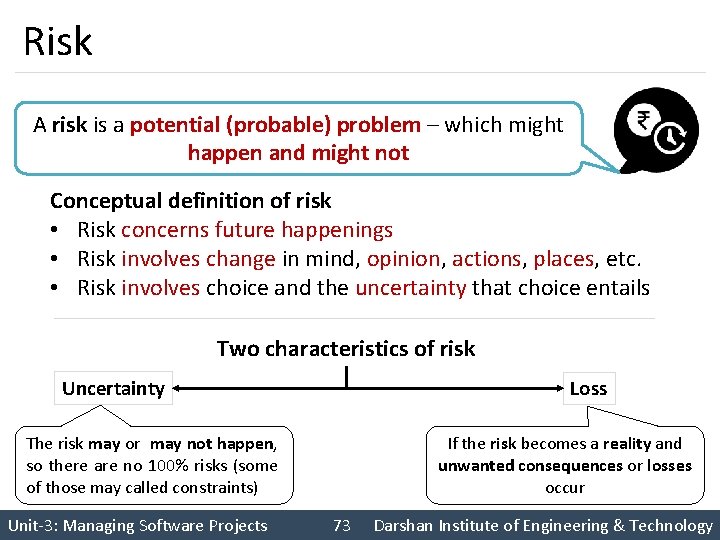 Risk

A risk is a potential (probable) problem – which might happen and might not

₹

Conceptual definition of risk
• Risk concerns future happenings
• Risk involves change in mind, opinion, actions, places, etc.
• Risk involves choice and the uncertainty that choice entails

Two characteristics of risk

Uncertainty

Loss

The risk may or may not happen, so there are no 100% risks (some of those may called constraints)

If the risk becomes a reality and unwanted consequences or losses occur

Unit-3: Managing Software Projects 73 Darshan Institute of Engineering & Technology